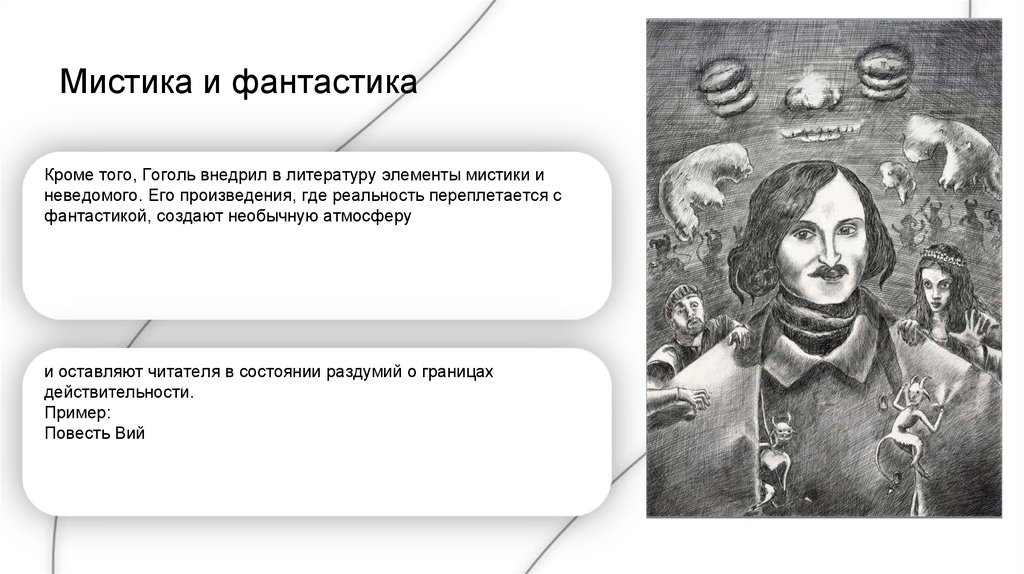 Мистика и фантастика

Кроме того, Гоголь внедрил в литературу элементы мистики и неведомого. Его произведения, где реальность переплетается с фантастикой, создают необычную атмосферу

и оставляют читателя в состоянии раздумий о границах действительности.
Пример:
Повесть Вий